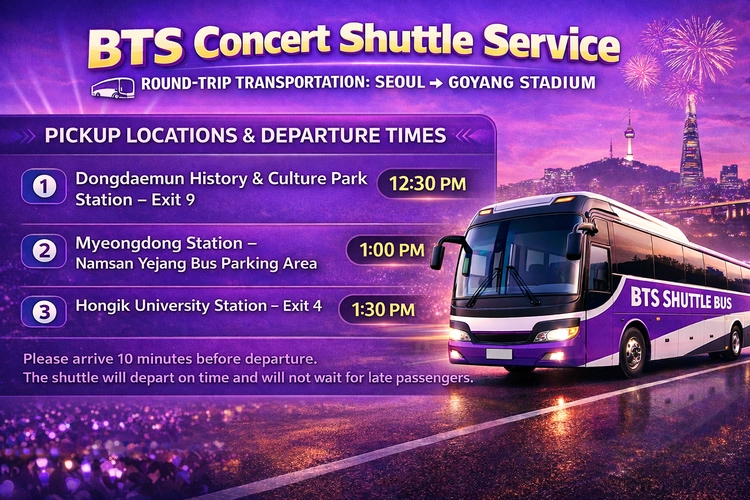 BTS Concert Shuttle Service

ROUND-TRIP TRANSPORTATION: SEOUL → GOYANG STADIUM

PICKUP LOCATIONS & DEPARTURE TIMES

1 Dongdaemun History & Culture Park Station – Exit 9 12:30 PM

2 Myeongdong Station – Namsan Yejang Bus Parking Area 1:00 PM

3 Hongik University Station – Exit 4 1:30 PM

Please arrive 10 minutes before departure.
The shuttle will depart on time and will not wait for late passengers.

BTS SHUTTLE BUS